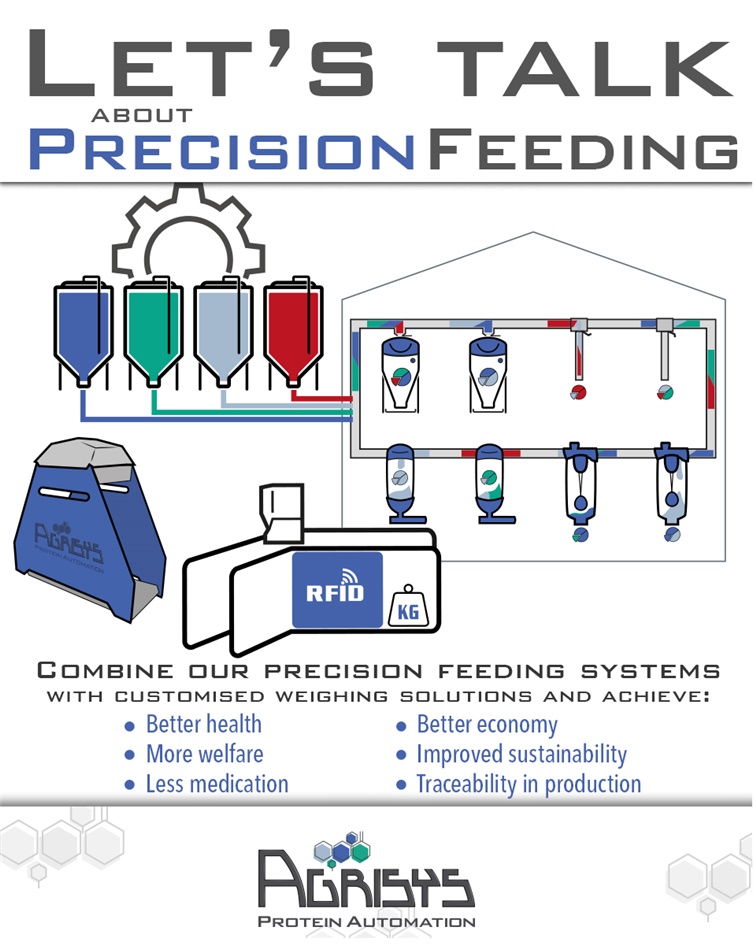 LET'S TALK
ABOUT
PRECISION FEEDING

AGRISYS
PROTEIN AUTOMATION

RFID
KG

COMBINE OUR PRECISION FEEDING SYSTEMS
WITH CUSTOMISED WEIGHING SOLUTIONS AND ACHIEVE:

• Better health
• More welfare
• Less medication

• Better economy
• Improved sustainability
• Traceability in production

AGRISYS
PROTEIN AUTOMATION